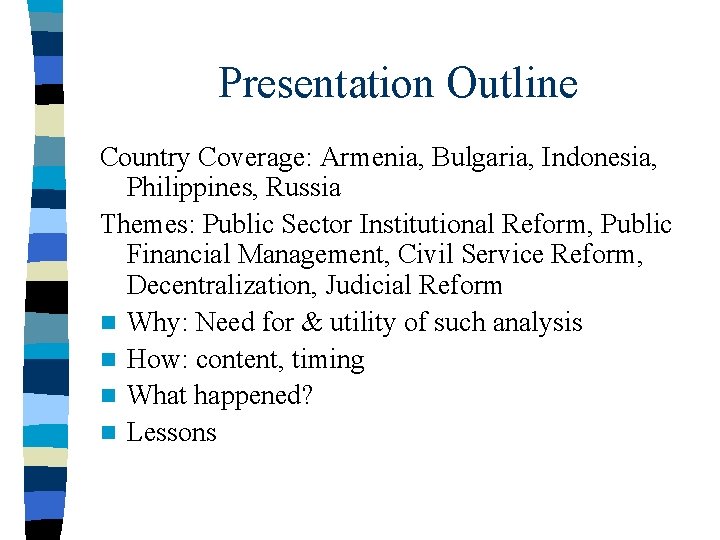 Presentation Outline

Country Coverage: Armenia, Bulgaria, Indonesia, Philippines, Russia

Themes: Public Sector Institutional Reform, Public Financial Management, Civil Service Reform, Decentralization, Judicial Reform

- Why: Need for & utility of such analysis
- How: content, timing
- What happened?
- Lessons